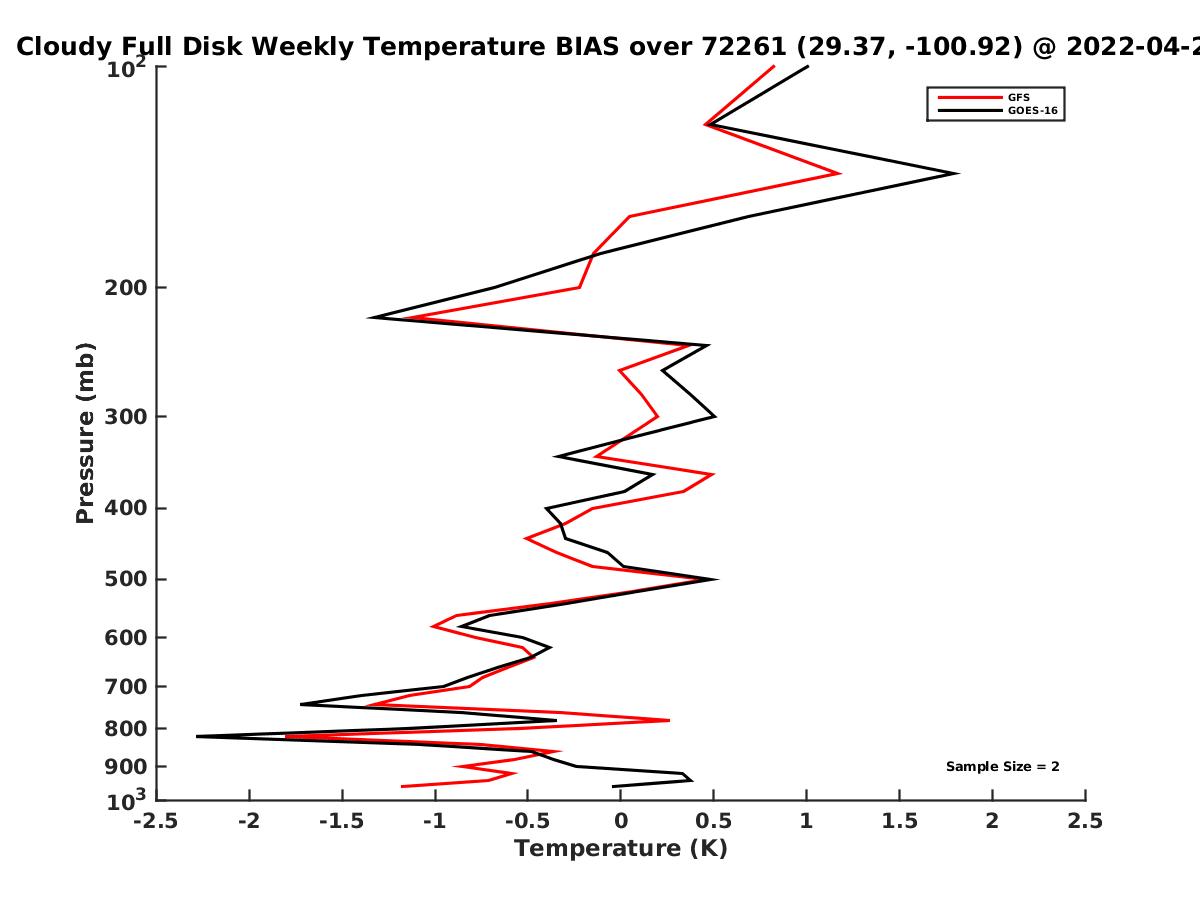 Cloudy Full Disk Weekly Temperature BIAS over 72261 (29.37, -100.92) @ 2022-04-2

GFS
GOES-16

Pressure (mb)

$10^2$
200
300
400
500
600
700
800
900
$10^3$

Sample Size = 2

-2.5 -2 -1.5 -1 -0.5 0 0.5 1 1.5 2 2.5
Temperature (K)